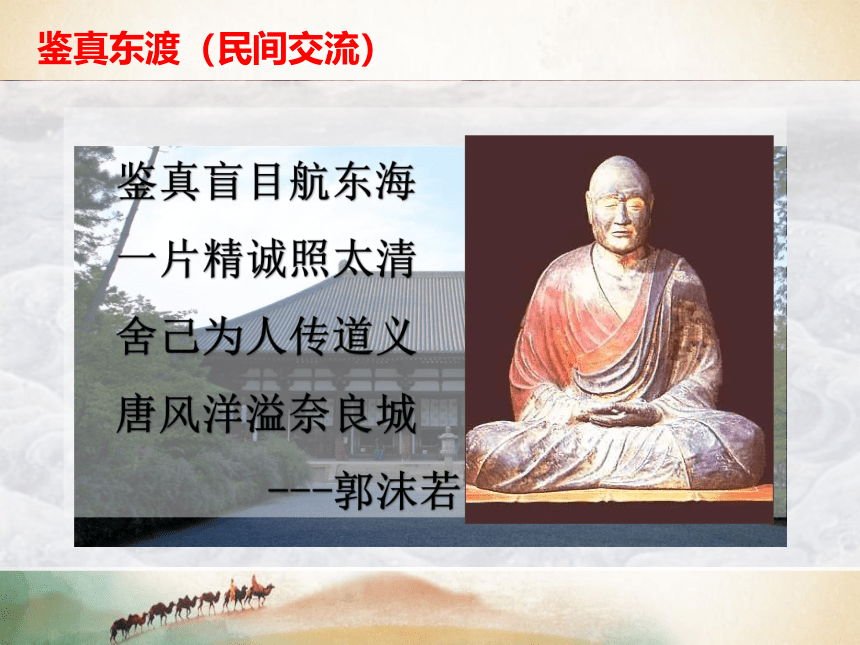 鉴真东渡（民间交流）

鉴真盲目航东海
一片精诚照太清
舍己为人传道义
唐风洋溢奈良城
---郭沫若